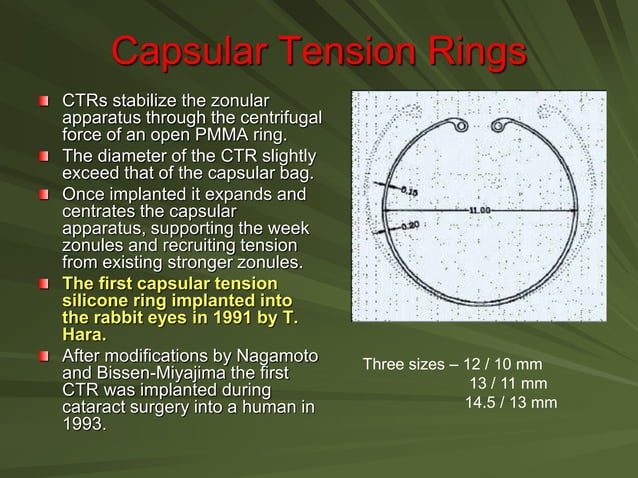 Capsular Tension Rings

CTRs stabilize the zonular apparatus through the centrifugal force of an open PMMA ring.

The diameter of the CTR slightly exceed that of the capsular bag.

Once implanted it expands and centrates the capsular apparatus, supporting the week zonules and recruiting tension from existing stronger zonules.

The first capsular tension silicone ring implanted into the rabbit eyes in 1991 by T. Hara.

After modifications by Nagamoto and Bissen-Miyajima the first CTR was implanted during cataract surgery into a human in 1993.

0.15

11.00

0.20

Three sizes – 12 / 10 mm
13 / 11 mm
14.5 / 13 mm